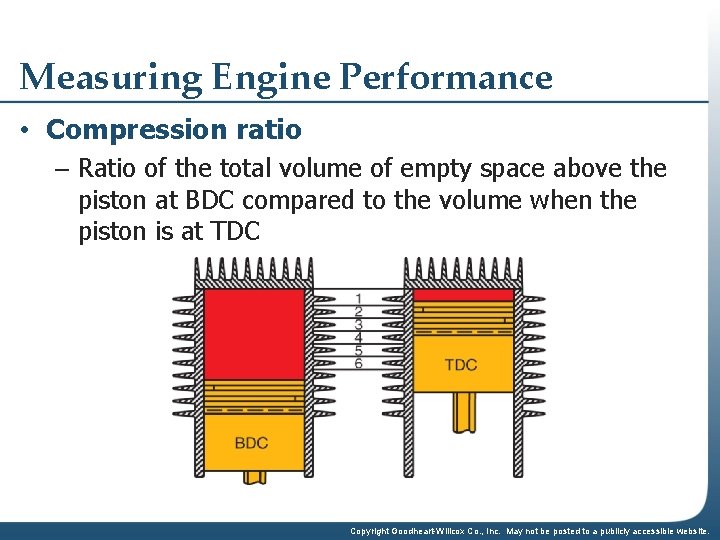 Measuring Engine Performance

• Compression ratio

– Ratio of the total volume of empty space above the piston at BDC compared to the volume when the piston is at TDC

1
2
3
4
5
6

BDC

TDC

Copyright Goodheart-Willcox Co., Inc. May not be posted to a publicly accessible website.